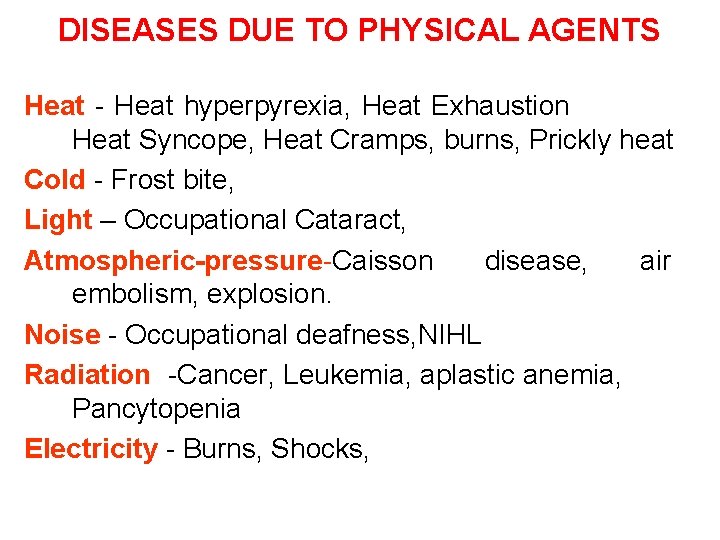 DISEASES DUE TO PHYSICAL AGENTS

Heat - Heat hyperpyrexia, Heat Exhaustion Heat Syncope, Heat Cramps, burns, Prickly heat

Cold - Frost bite,

Light – Occupational Cataract,

Atmospheric-pressure-Caisson disease, air embolism, explosion.

Noise - Occupational deafness,NIHL

Radiation -Cancer, Leukemia, aplastic anemia, Pancytopenia

Electricity - Burns, Shocks,